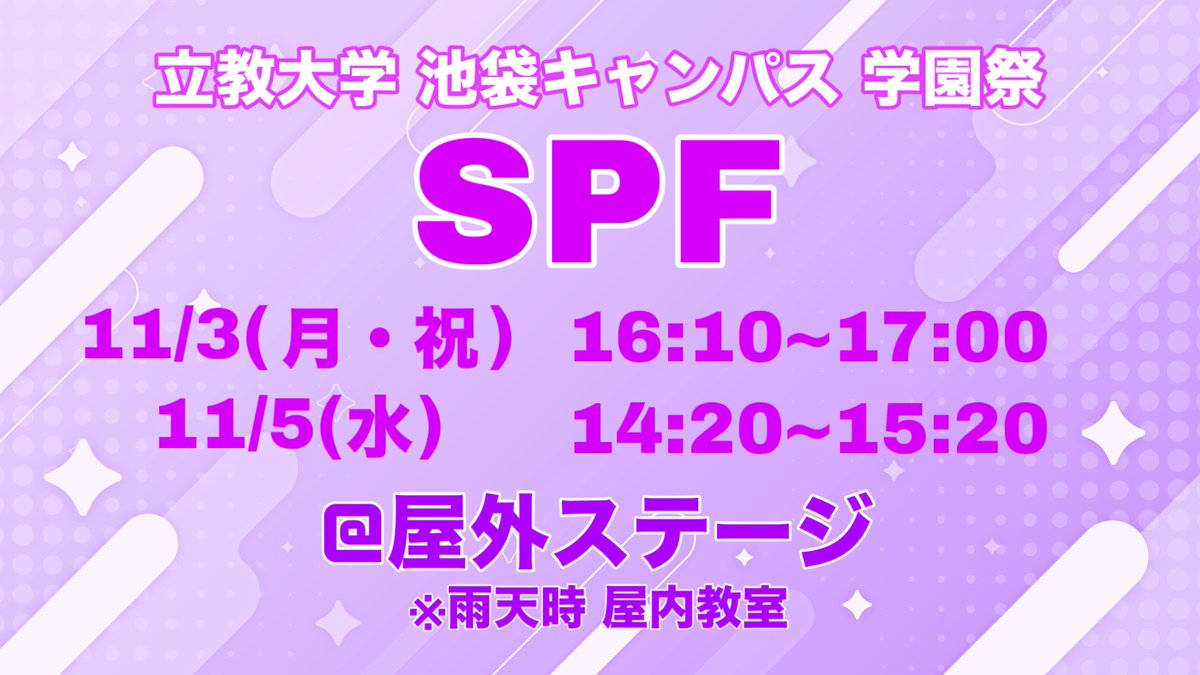 立教大学 池袋キャンパス 学園祭

SPF

11/3(月・祝) 16:10~17:00
11/5(水) 14:20~15:20

@屋外ステージ
※雨天時 屋内教室